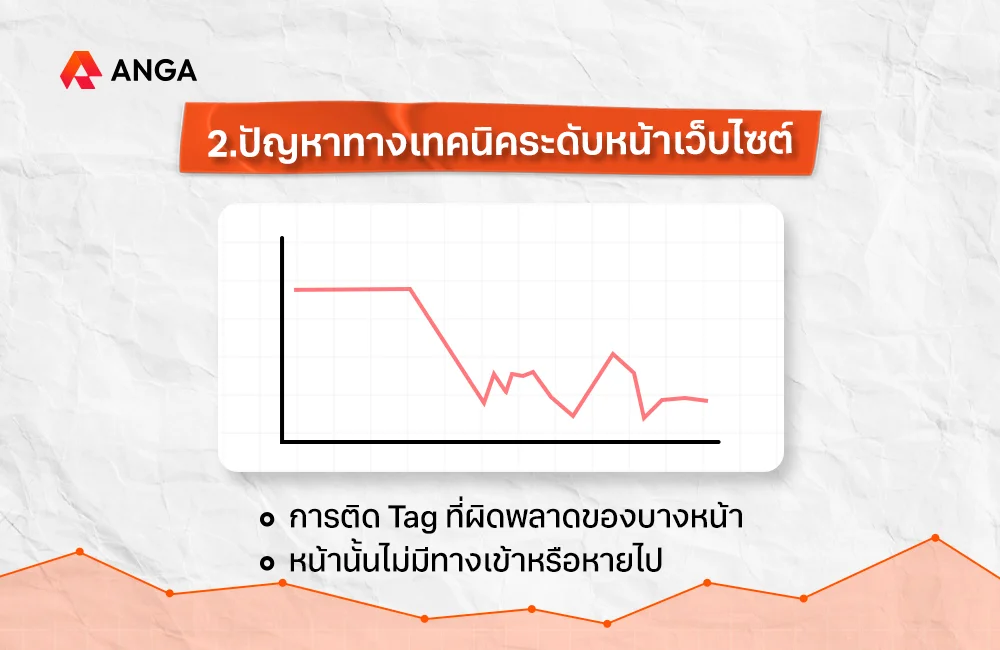 ANGA

2.ปัญหาทางเทคนิคระดับหน้าเว็บไซต์

การติด Tag ที่ผิดพลาดของบางหน้า

หน้านั้นไม่มีทางเข้าหรือหายไป